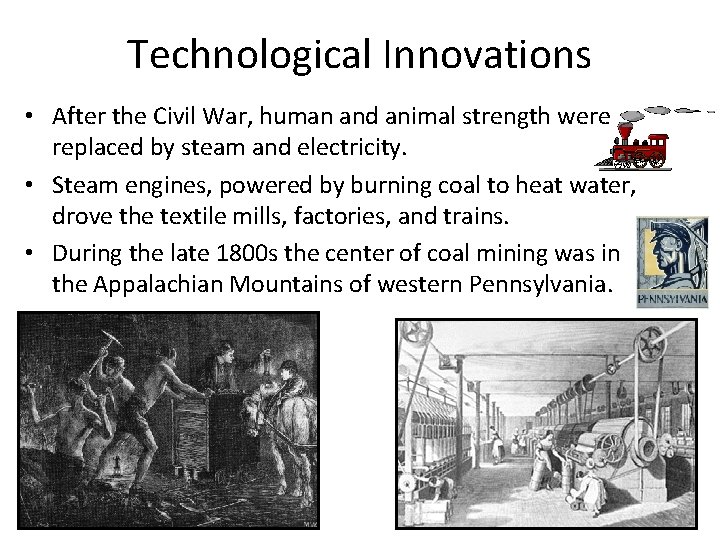 Technological Innovations

• After the Civil War, human and animal strength were replaced by steam and electricity.
• Steam engines, powered by burning coal to heat water, drove the textile mills, factories, and trains.
• During the late 1800s the center of coal mining was in the Appalachian Mountains of western Pennsylvania.

PENNSYLVANIA